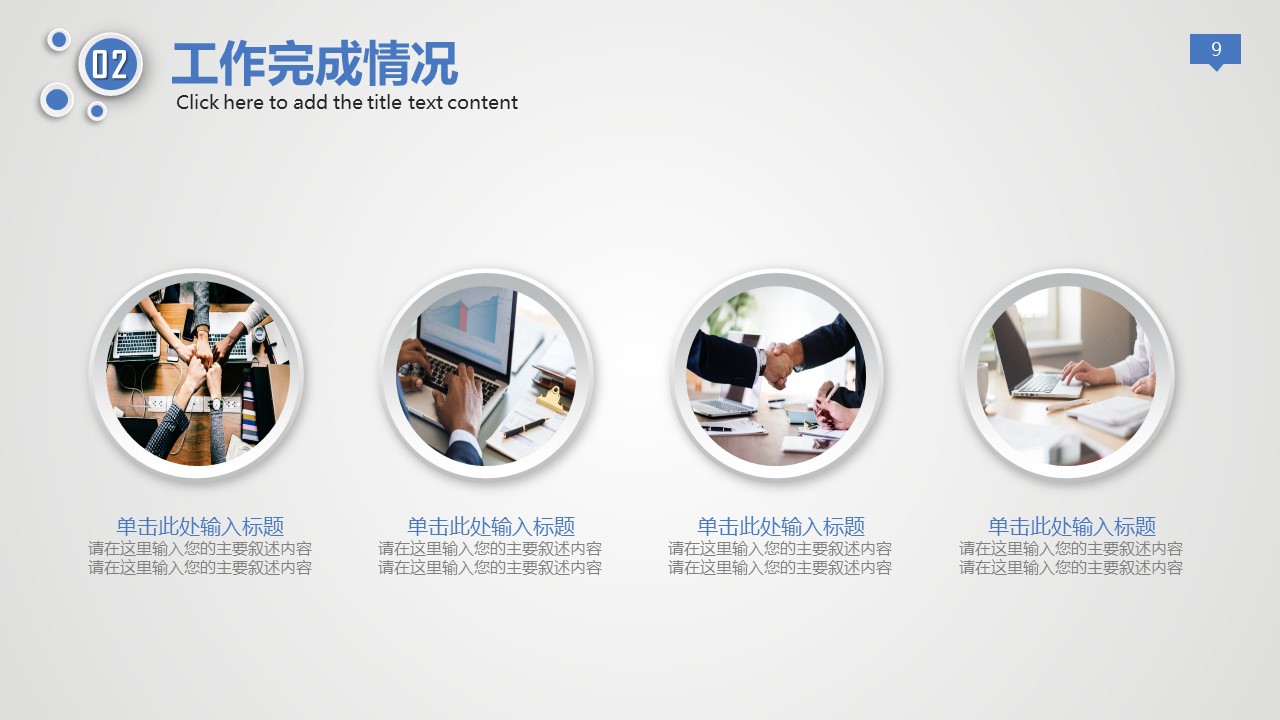 02

工作完成情况

Click here to add the title text content

9

单击此处输入标题
请在这里输入您的主要叙述内容
请在这里输入您的主要叙述内容

单击此处输入标题
请在这里输入您的主要叙述内容
请在这里输入您的主要叙述内容

单击此处输入标题
请在这里输入您的主要叙述内容
请在这里输入您的主要叙述内容

单击此处输入标题
请在这里输入您的主要叙述内容
请在这里输入您的主要叙述内容